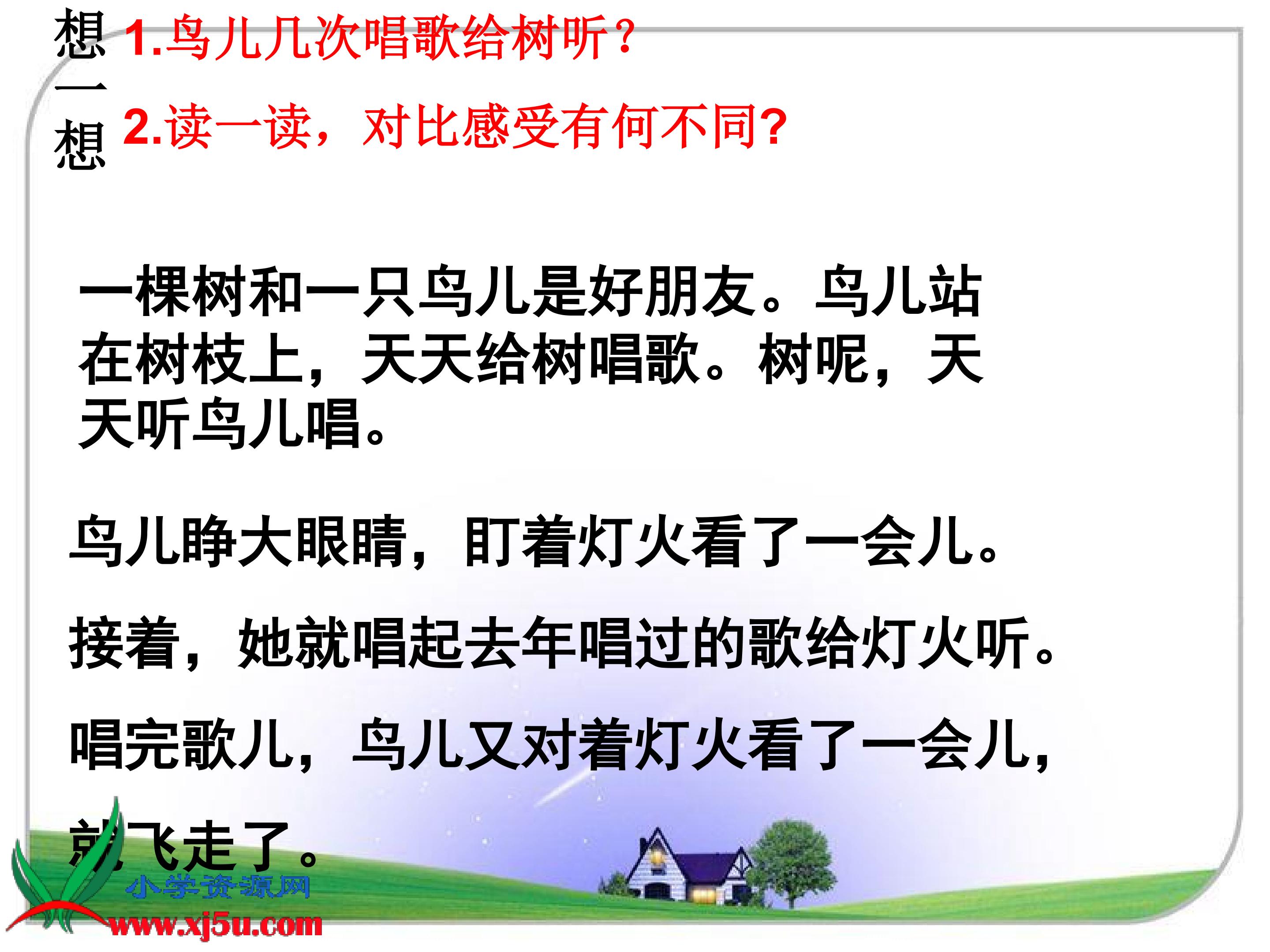 想一想

1.鸟儿几次唱歌给树听？

2.读一读，对比感受有何不同?

一棵树和一只鸟儿是好朋友。鸟儿站在树枝上，天天给树唱歌。树呢，天天听鸟儿唱。

鸟儿睁大眼睛，盯着灯火看了一会儿。

接着，她就唱起去年唱过的歌给灯火听。

唱完歌儿，鸟儿又对着灯火看了一会儿，

就飞走了。

小学资源网
www.xj5u.com